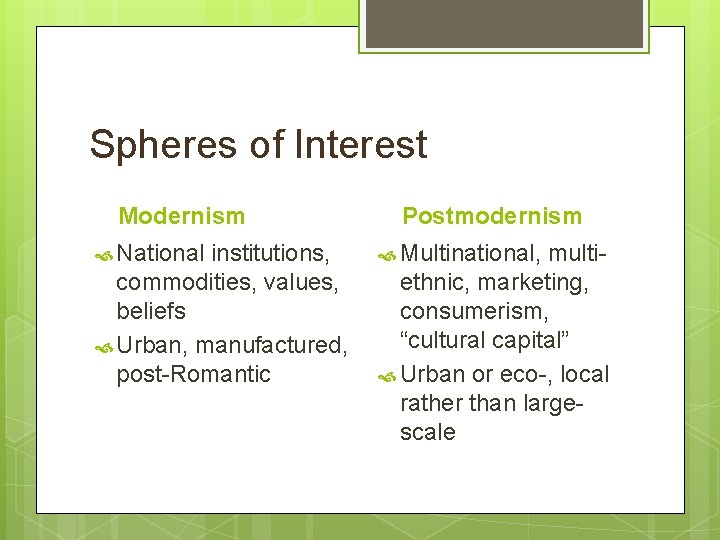 Spheres of Interest

Modernism

National institutions, commodities, values, beliefs

Urban, manufactured, post-Romantic

Postmodernism

Multinational, multi-ethnic, marketing, consumerism, “cultural capital”

Urban or eco-, local rather than large-scale